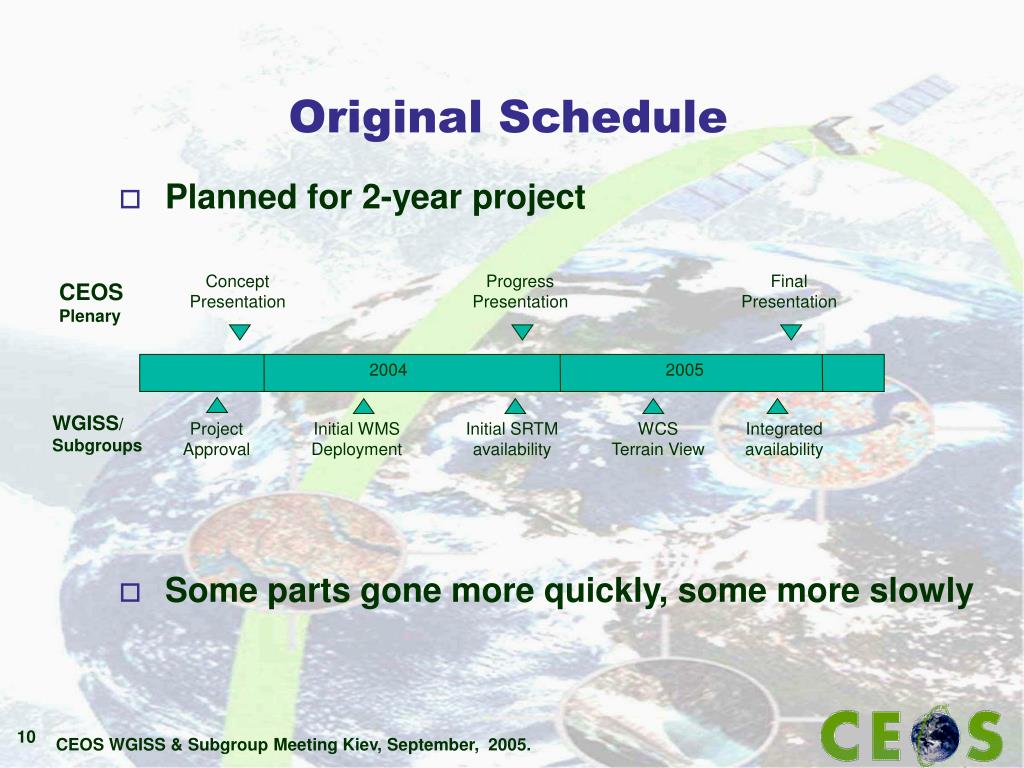 Original Schedule

Planned for 2-year project

CEOS Plenary

Concept Presentation

Progress Presentation

Final Presentation

2004

2005

WGISS/ Subgroups

Project Approval

Initial WMS Deployment

Initial SRTM availability

WCS Terrain View

Integrated availability

Some parts gone more quickly, some more slowly

10

CEOS WGISS & Subgroup Meeting Kiev, September, 2005.

CEOS